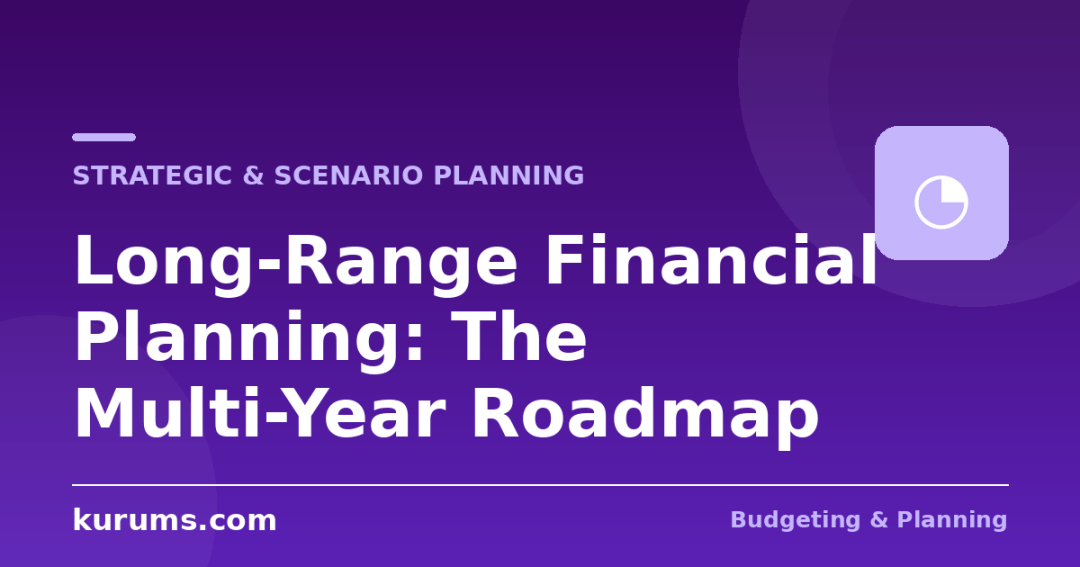 STRATEGIC & SCENARIO PLANNING

Long-Range Financial Planning: The Multi-Year Roadmap

kurums.com

Budgeting & Planning